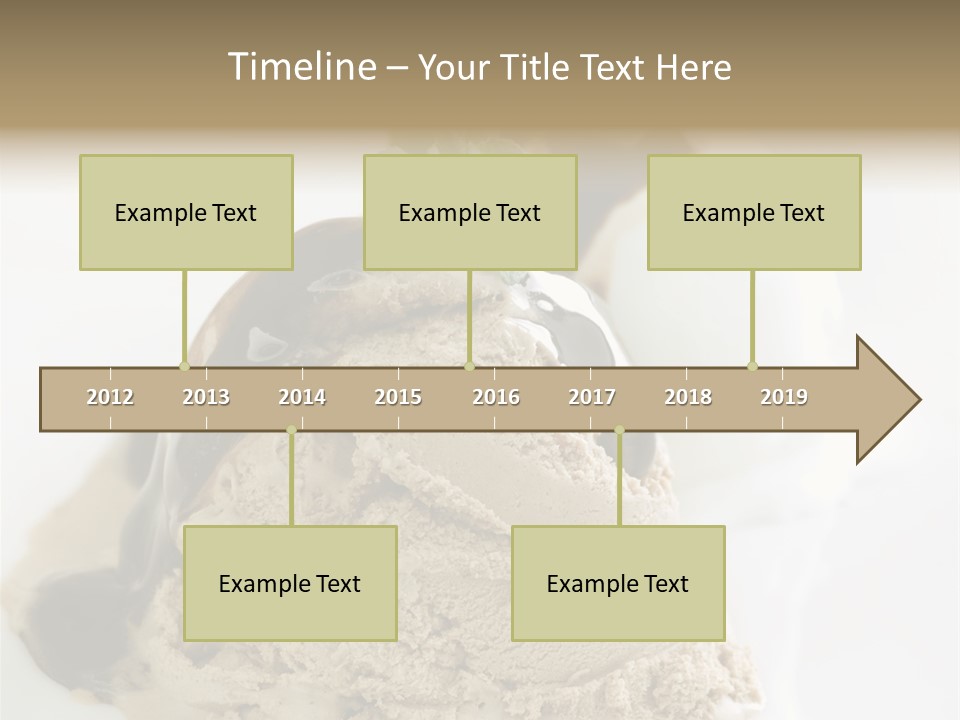 Timeline – Your Title Text Here

Example Text

Example Text

Example Text

2012 2013 2014 2015 2016 2017 2018 2019

Example Text

Example Text